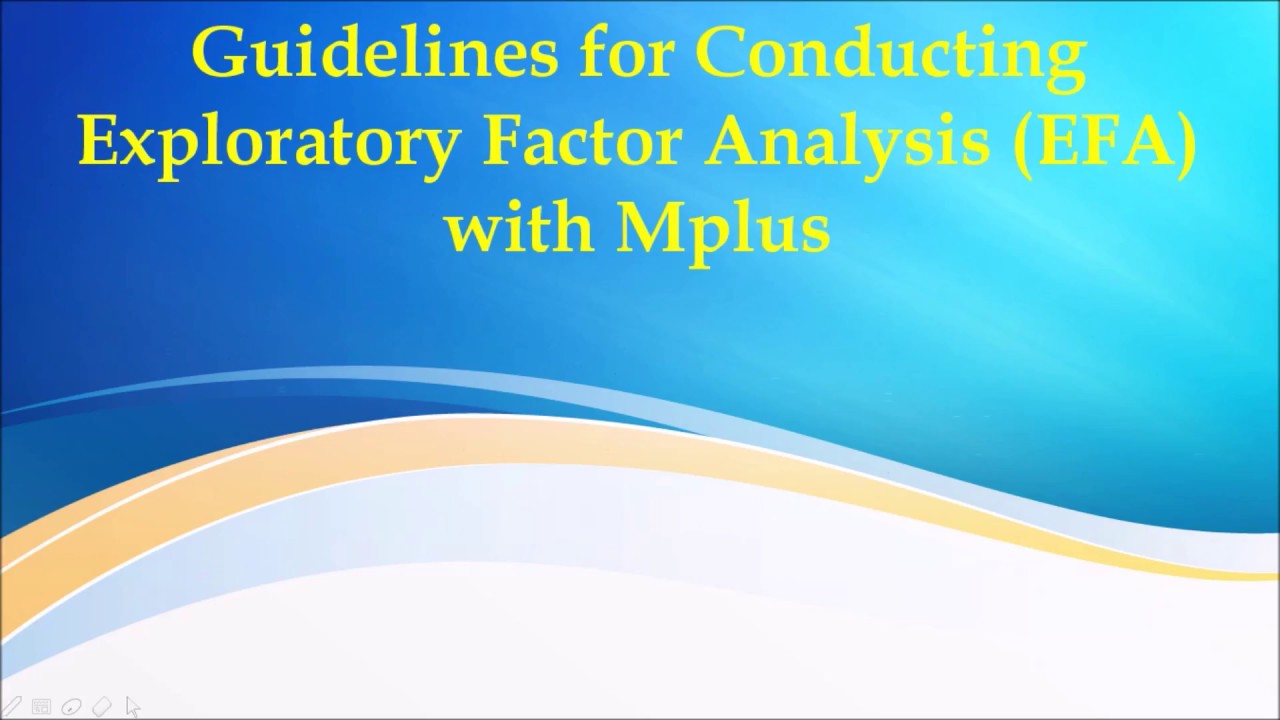 Guidelines for Conducting Exploratory Factor Analysis (EFA) with Mplus